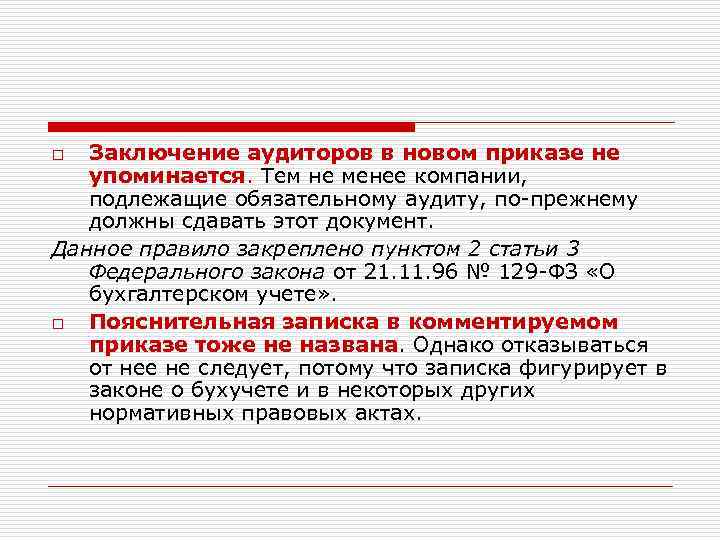 □ Заключение аудиторов в новом приказе не упоминается. Тем не менее компании, подлежащие обязательному аудиту, по-прежнему должны сдавать этот документ.

Данное правило закреплено пунктом 2 статьи 3 Федерального закона от 21.11.96 № 129-ФЗ «О бухгалтерском учете».

□ Пояснительная записка в комментируемом приказе тоже не названа. Однако отказываться от нее не следует, потому что записка фигурирует в законе о бухучете и в некоторых других нормативных правовых актах.